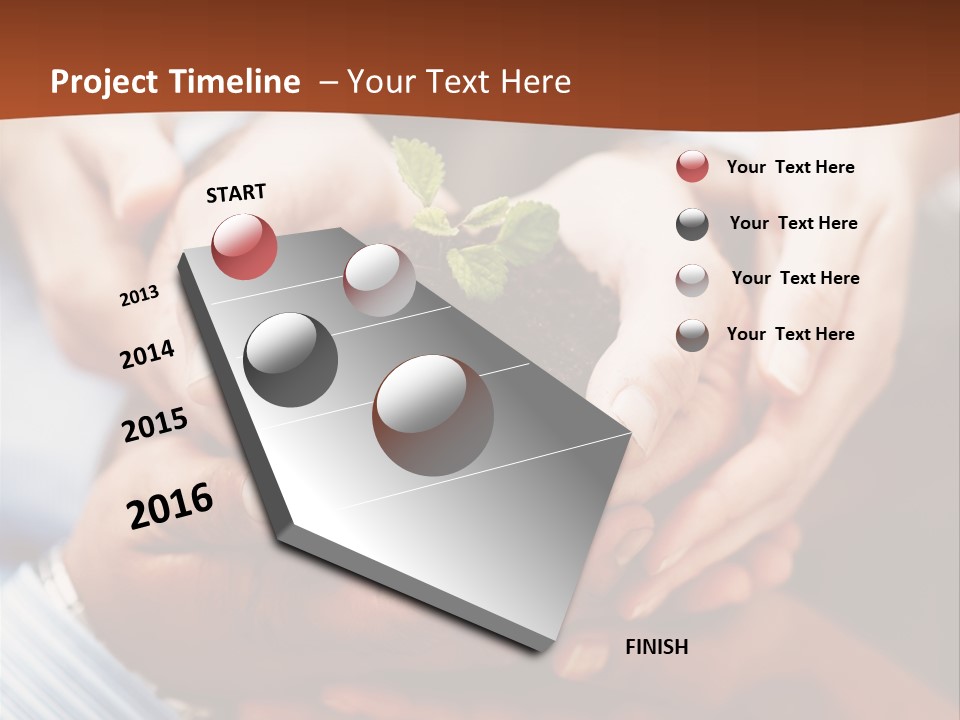 Project Timeline – Your Text Here

START

2013

2014

2015

2016

FINISH

Your Text Here

Your Text Here

Your Text Here

Your Text Here